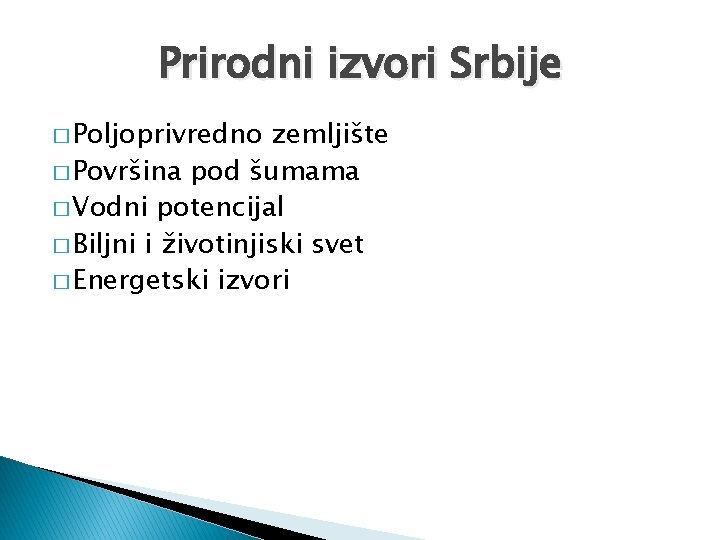 Prirodni izvori Srbije

□ Poljoprivredno zemljište
□ Površina pod šumama
□ Vodni potencijal
□ Biljni i životinjiski svet
□ Energetski izvori